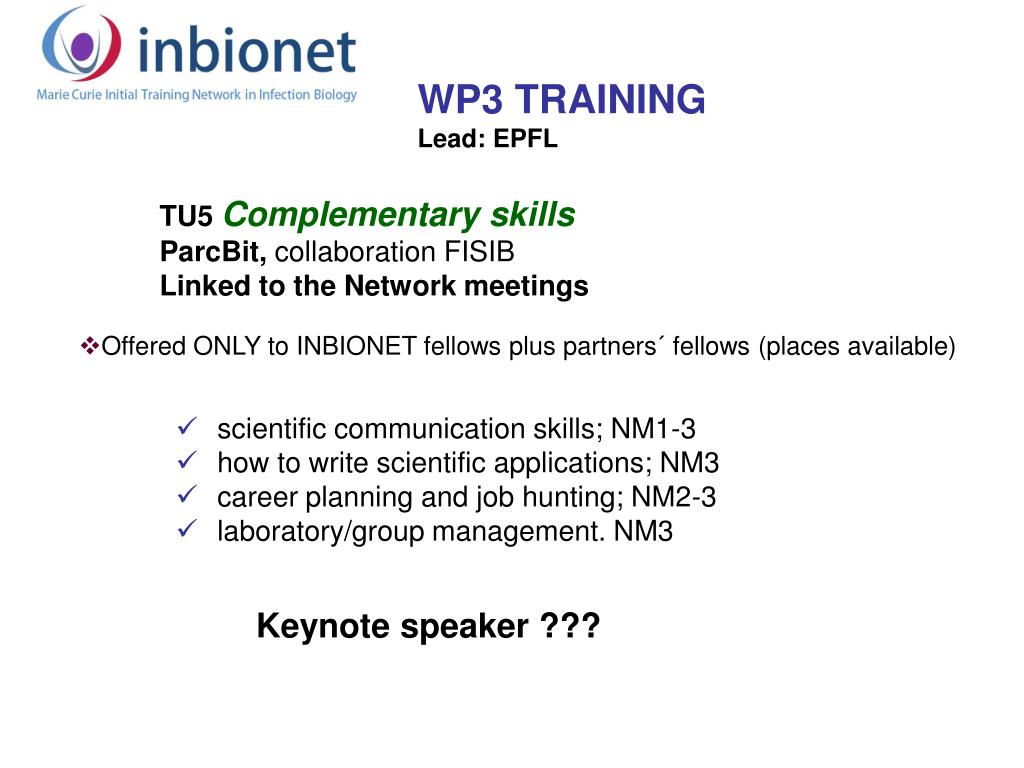 inbionet
Marie Curie Initial Training Network in Infection Biology

WP3 TRAINING
Lead: EPFL

TU5 Complementary skills
ParcBit, collaboration FISIB
Linked to the Network meetings

❖Offered ONLY to INBIONET fellows plus partners´ fellows (places available)

✓ scientific communication skills; NM1-3
✓ how to write scientific applications; NM3
✓ career planning and job hunting; NM2-3
✓ laboratory/group management. NM3

Keynote speaker ???